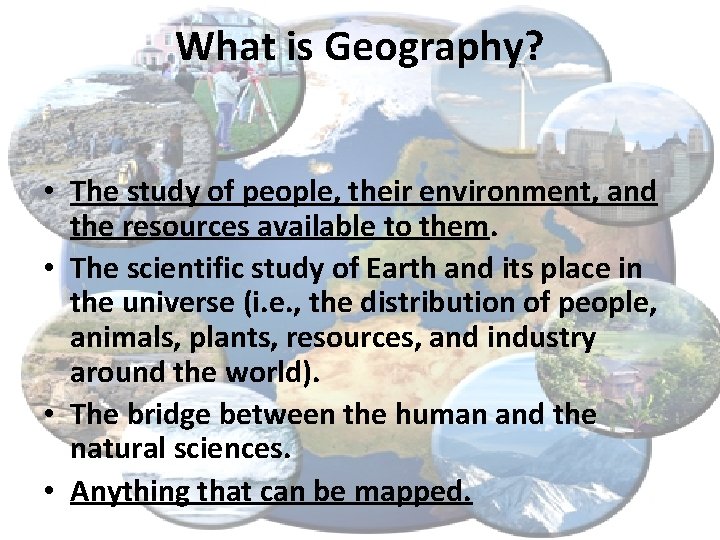 What is Geography?

• The study of people, their environment, and the resources available to them.
• The scientific study of Earth and its place in the universe (i.e., the distribution of people, animals, plants, resources, and industry around the world).
• The bridge between the human and the natural sciences.
• Anything that can be mapped.